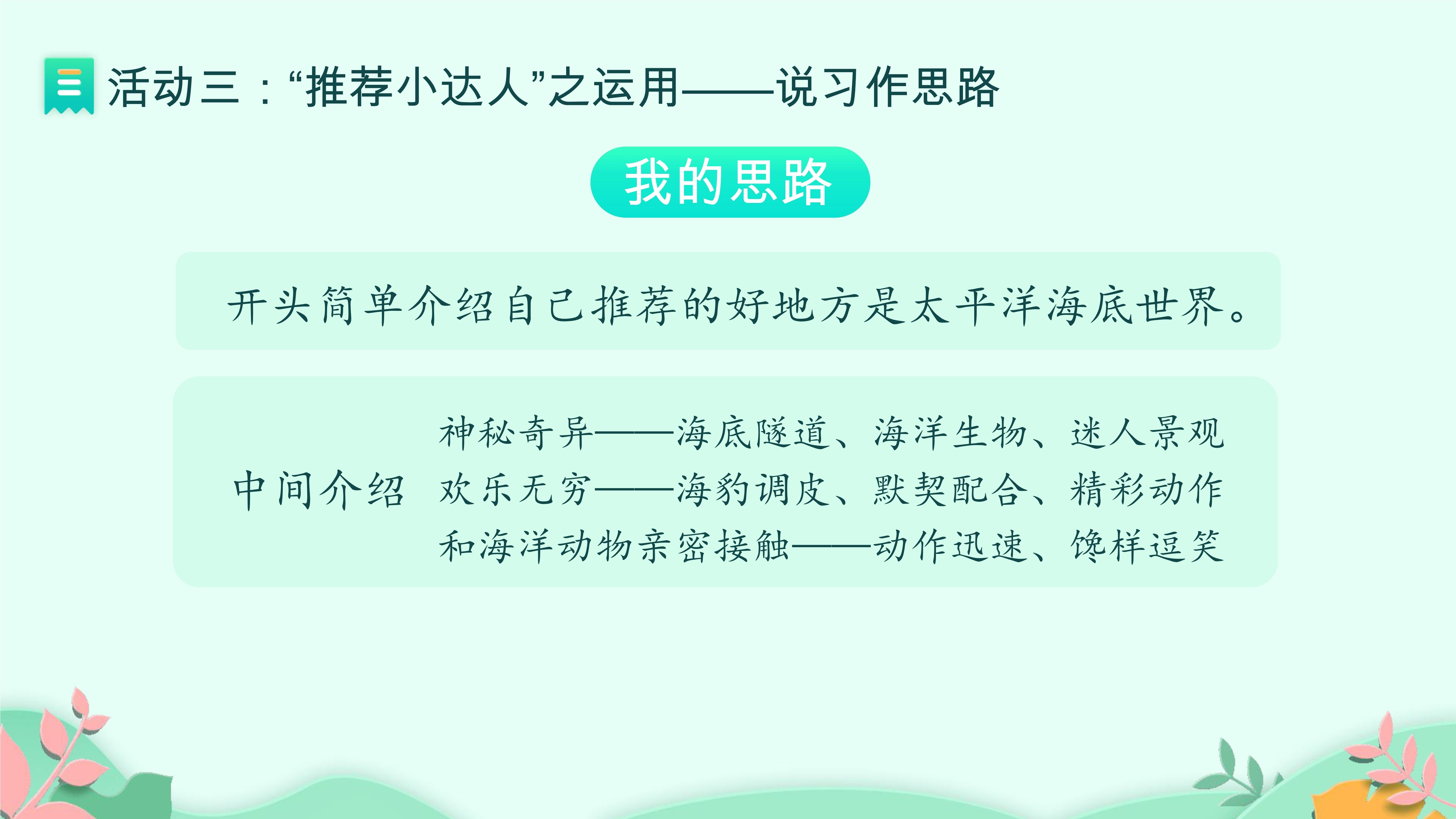 活动三：“推荐小达人”之运用——说习作思路

我的思路

开头简单介绍自己推荐的好地方是太平洋海底世界。

中间介绍

神秘奇异——海底隧道、海洋生物、迷人景观
欢乐无穷——海豹调皮、默契配合、精彩动作
和海洋动物亲密接触——动作迅速、馋样逗笑